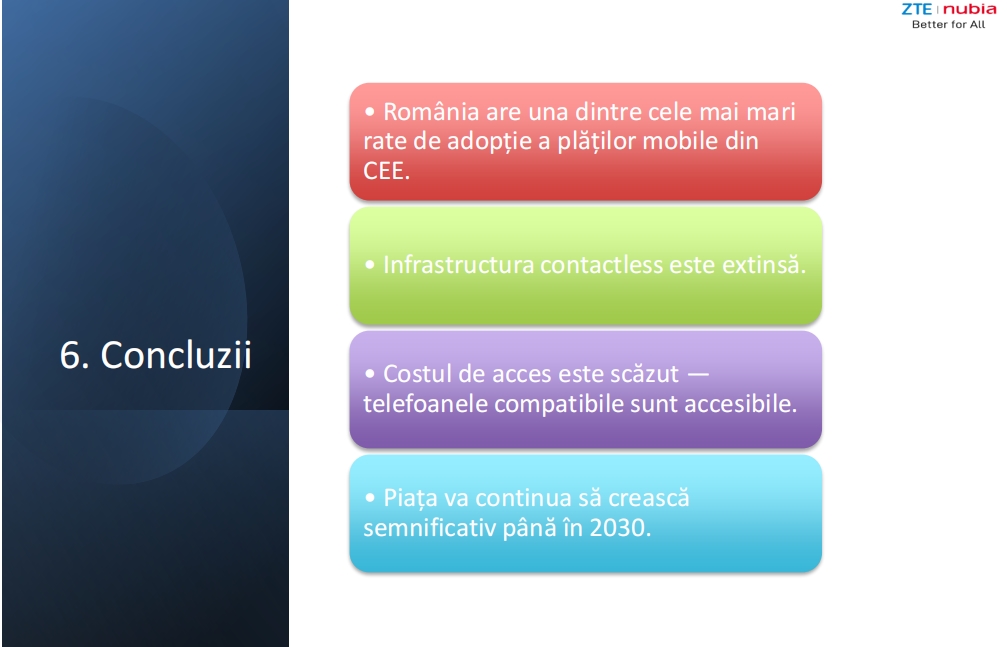 ZTE | nubia
Better for All

6. Concluzii

• România are una dintre cele mai mari rate de adopție a plăților mobile din CEE.

• Infrastructura contactless este extinsă.

• Costul de acces este scăzut — telefoanele compatibile sunt accesibile.

• Piața va continua să crească semnificativ până în 2030.